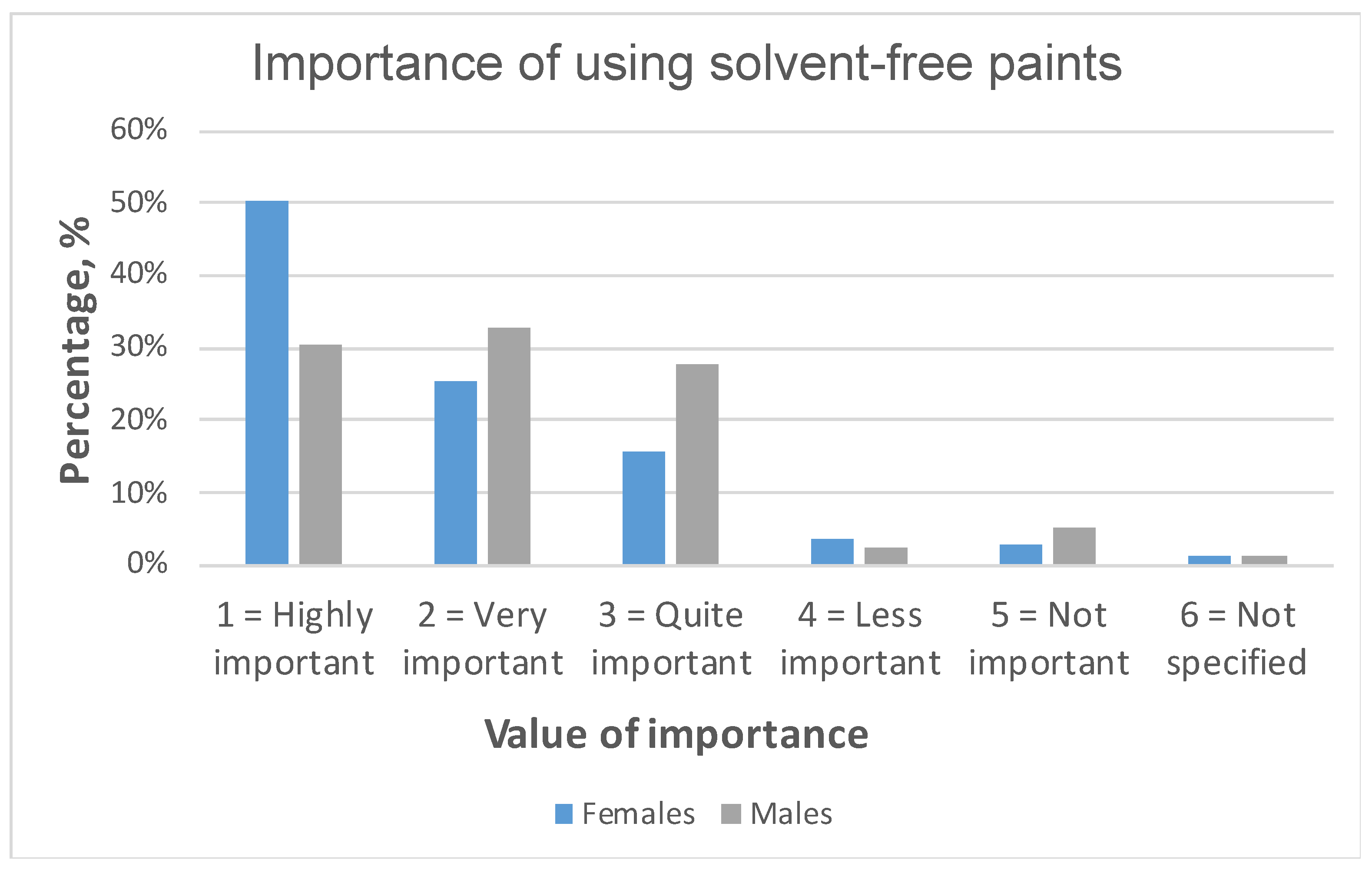 Importance of using solvent-free paints

Percentage, %

60%
50%
40%
30%
20%
10%
0%

1 = Highly important
2 = Very important
3 = Quite important
4 = Less important
5 = Not important
6 = Not specified

Value of importance

Females Males